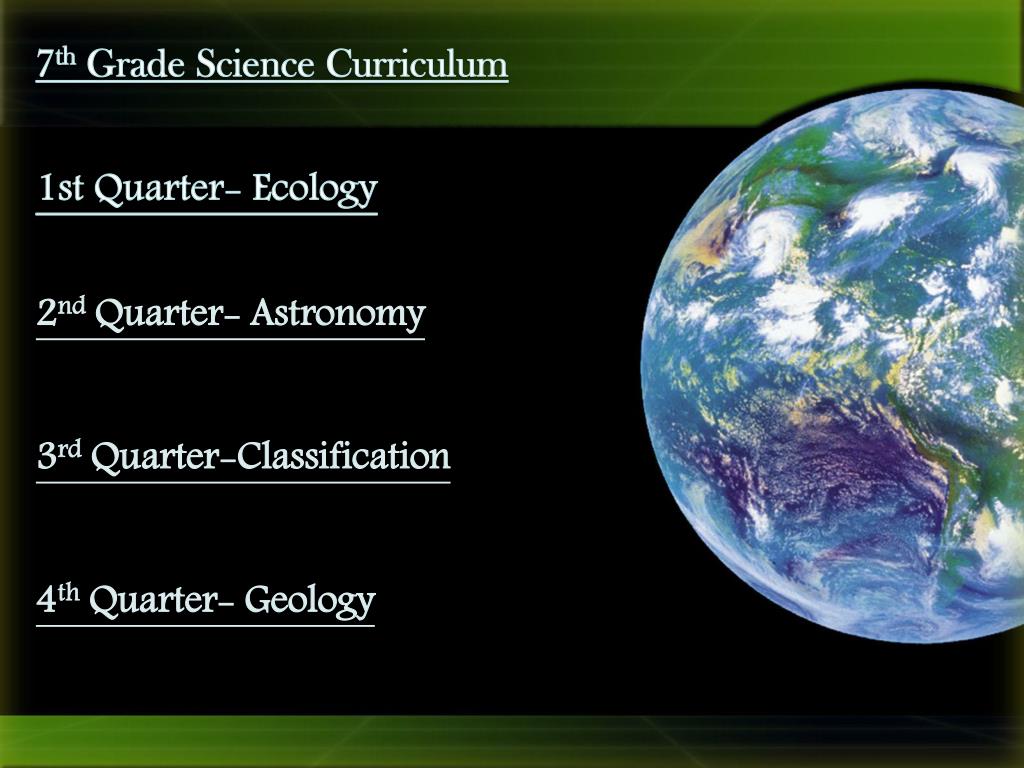 7th Grade Science Curriculum

1st Quarter- Ecology

2nd Quarter- Astronomy

3rd Quarter-Classification

4th Quarter- Geology